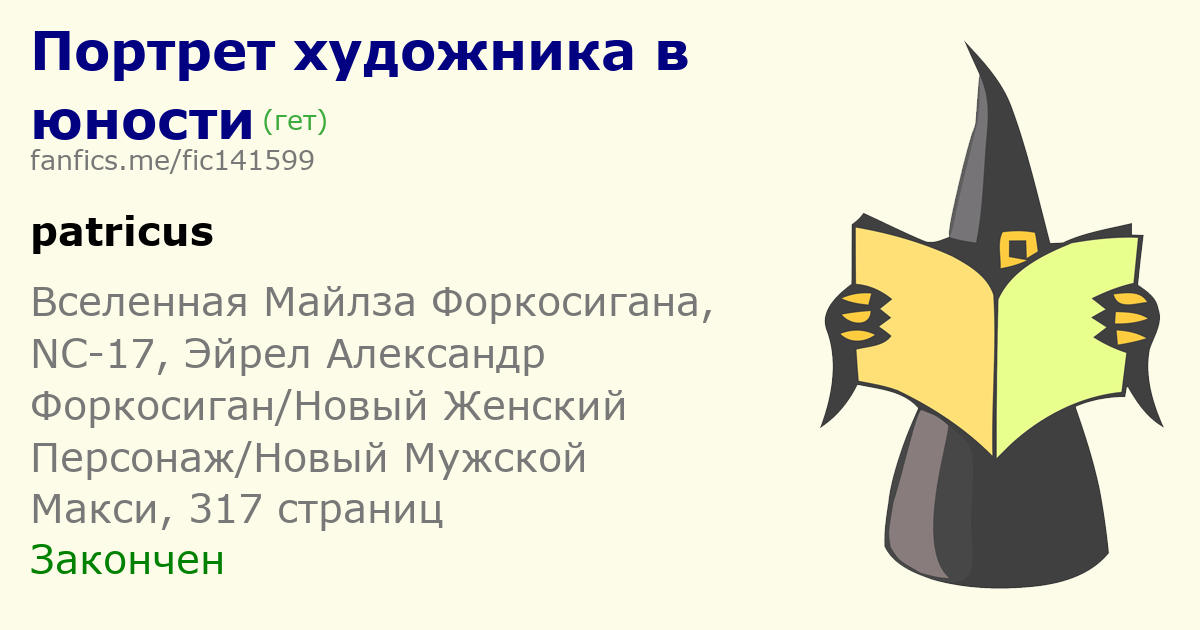 Портрет художника в юности (гет)
fanfics.me/fic141599

patricus

Вселенная Майлза Форкосигана, NC-17, Эйрел Александр Форкосиган/Новый Женский Персонаж/Новый Мужской
Макси, 317 страниц
Закончен